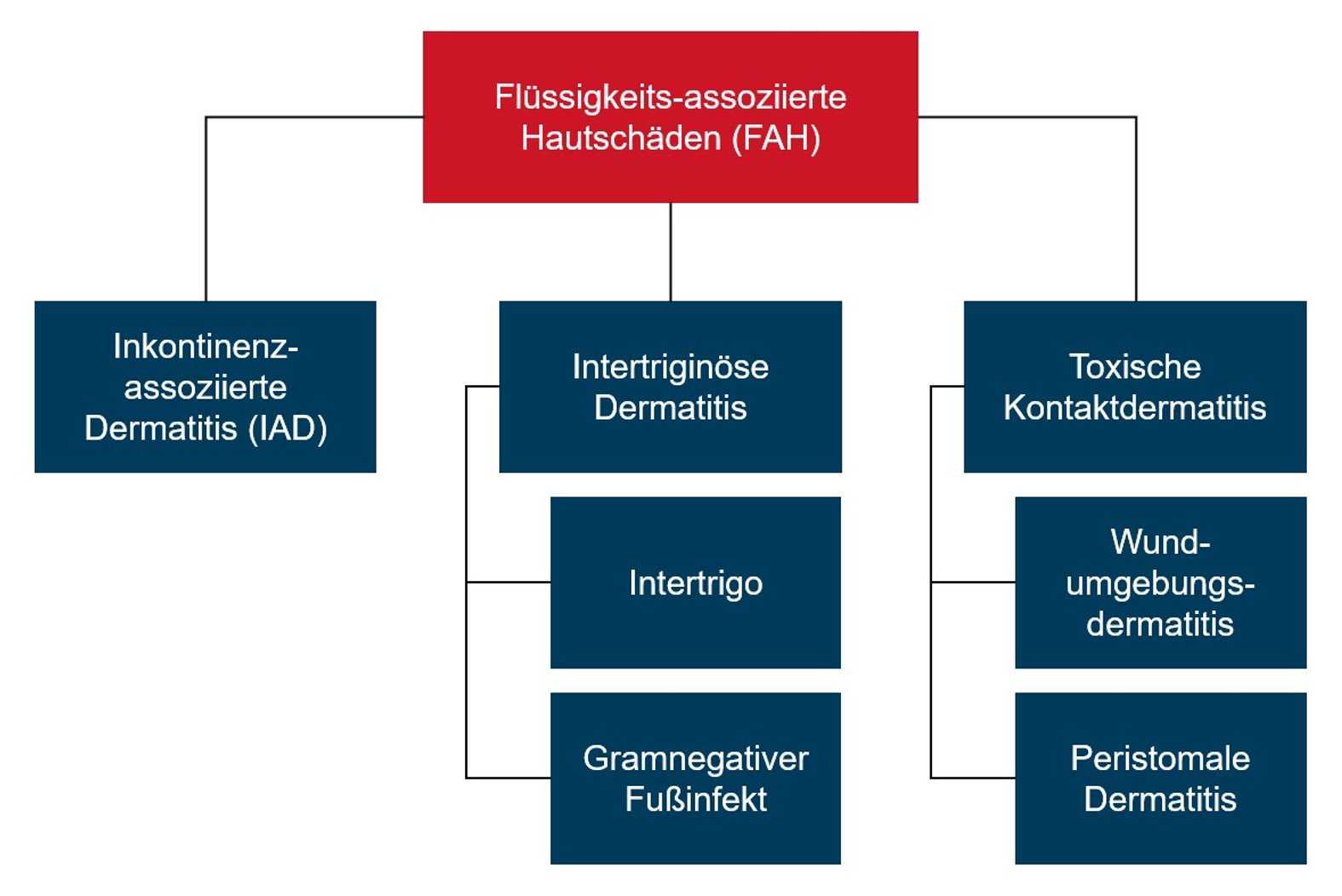 Flüssigkeits-assoziierte Hautschäden (FAH)

Inkontinenz-assoziierte Dermatitis (IAD)

Intertriginöse Dermatitis

Intertrigo

Gramnegativer Fußinfekt

Toxische Kontaktdermatitis

Wund-umgebungs-dermatitis

Peristomale Dermatitis